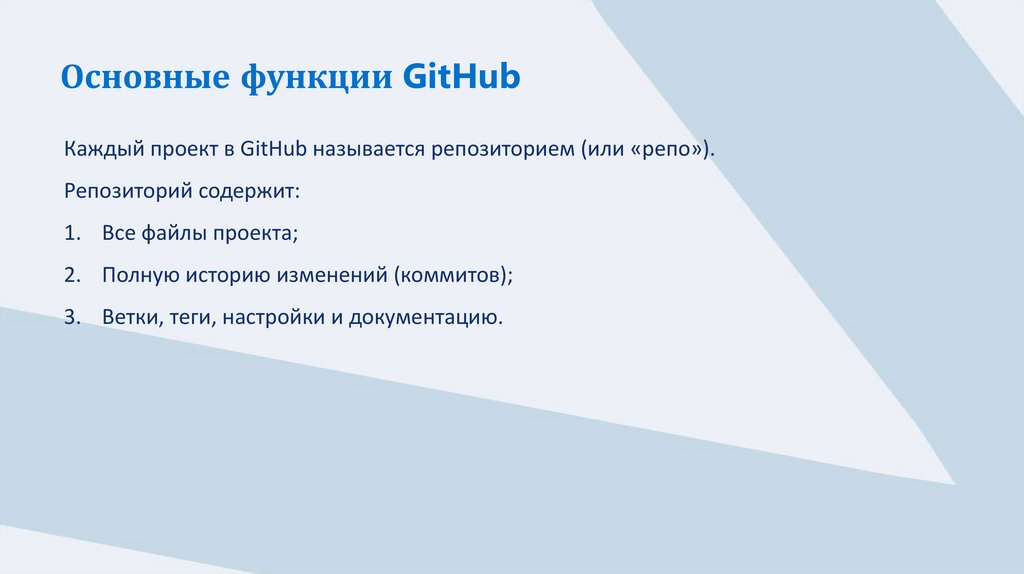 Основные функции GitHub

Каждый проект в GitHub называется репозиторием (или «репо»).

Репозиторий содержит:

1. Все файлы проекта;

2. Полную историю изменений (коммитов);

3. Ветки, теги, настройки и документацию.